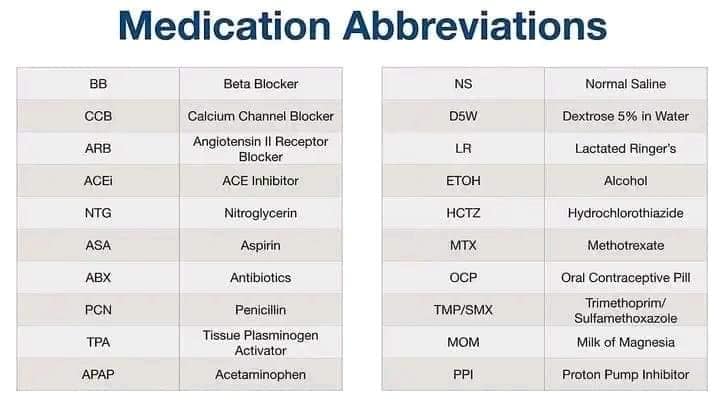 Medication Abbreviations

| | |
|---|---|
| BB | Beta Blocker |
| CCB | Calcium Channel Blocker |
| ARB | Angiotensin II Receptor Blocker |
| ACEi | ACE Inhibitor |
| NTG | Nitroglycerin |
| ASA | Aspirin |
| ABX | Antibiotics |
| PCN | Penicillin |
| TPA | Tissue Plasminogen Activator |
| APAP | Acetaminophen |

| | |
|---|---|
| NS | Normal Saline |
| D5W | Dextrose 5% in Water |
| LR | Lactated Ringer's |
| ETOH | Alcohol |
| HCTZ | Hydrochlorothiazide |
| MTX | Methotrexate |
| OCP | Oral Contraceptive Pill |
| TMP/SMX | Trimethoprim/ Sulfamethoxazole |
| MOM | Milk of Magnesia |
| PPI | Proton Pump Inhibitor |